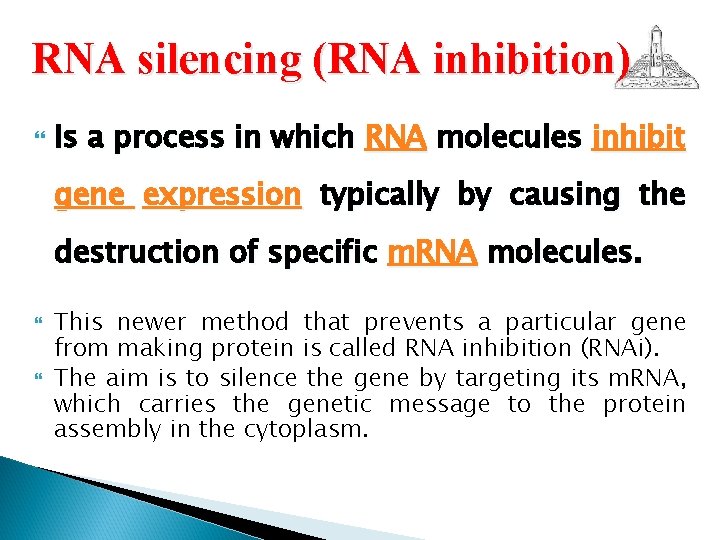 RNA silencing (RNA inhibition)

Is a process in which RNA molecules inhibit gene expression typically by causing the destruction of specific mRNA molecules.

This newer method that prevents a particular gene from making protein is called RNA inhibition (RNAi).

The aim is to silence the gene by targeting its mRNA, which carries the genetic message to the protein assembly in the cytoplasm.